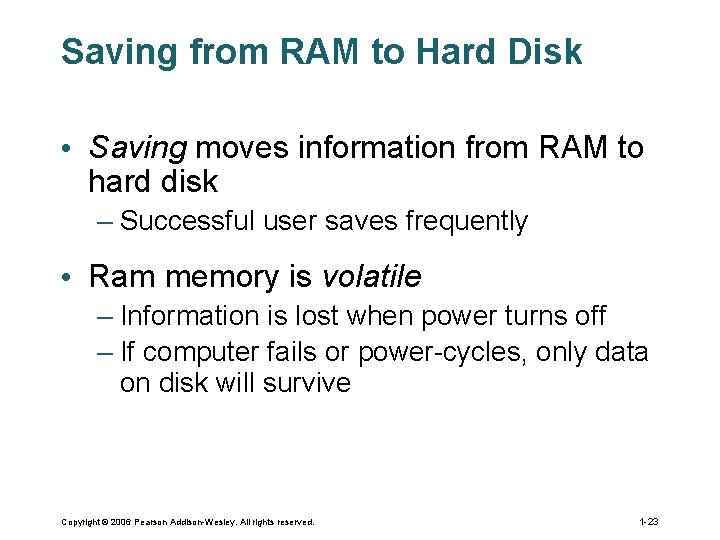 Saving from RAM to Hard Disk

• Saving moves information from RAM to hard disk
– Successful user saves frequently

• Ram memory is volatile
– Information is lost when power turns off
– If computer fails or power-cycles, only data on disk will survive

Copyright © 2006 Pearson Addison-Wesley. All rights reserved.

1-23